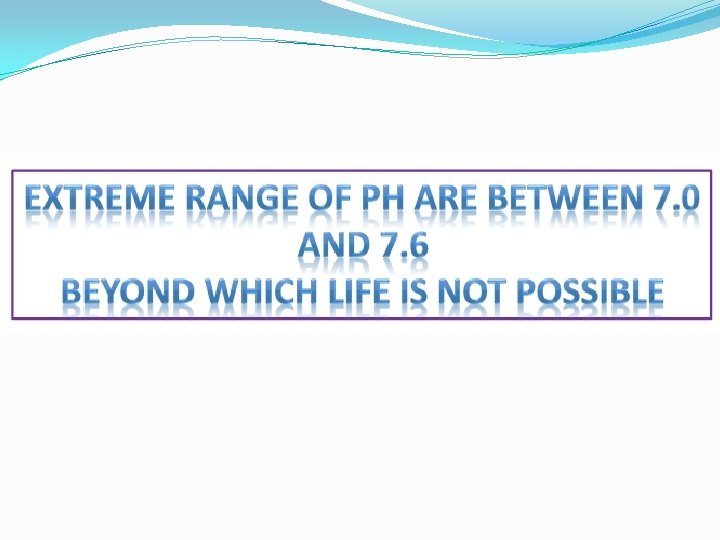 EXTREME RANGE OF PH ARE BETWEEN 7.0 AND 7.6
BEYOND WHICH LIFE IS NOT POSSIBLE